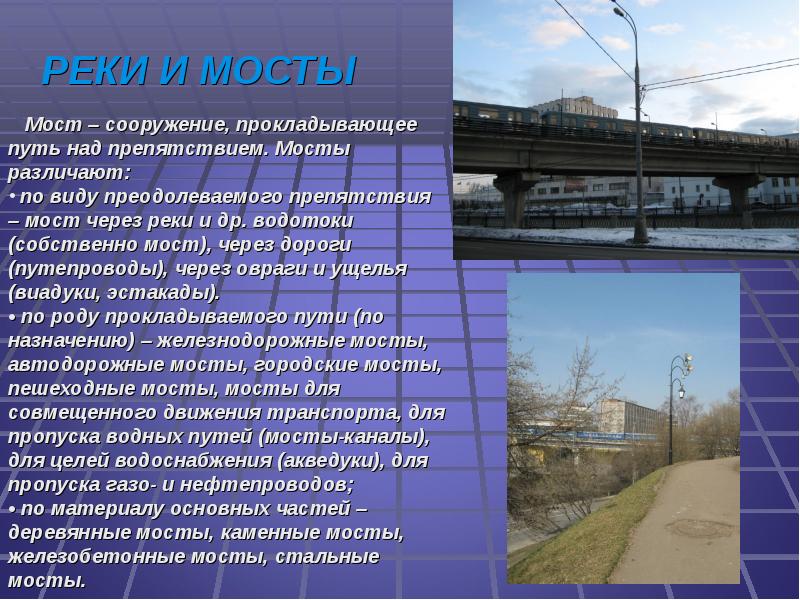 РЕКИ И МОСТЫ

Мост – сооружение, прокладывающее путь над препятствием. Мосты различают:
• по виду преодолеваемого препятствия – мост через реки и др. водотоки (собственно мост), через дороги (путепроводы), через овраги и ущелья (виадуки, эстакады).
• по роду прокладываемого пути (по назначению) – железнодорожные мосты, автодорожные мосты, городские мосты, пешеходные мосты, мосты для совмещенного движения транспорта, для пропуска водных путей (мосты-каналы), для целей водоснабжения (акведуки), для пропуска газо- и нефтепроводов;
• по материалу основных частей – деревянные мосты, каменные мосты, железобетонные мосты, стальные мосты.